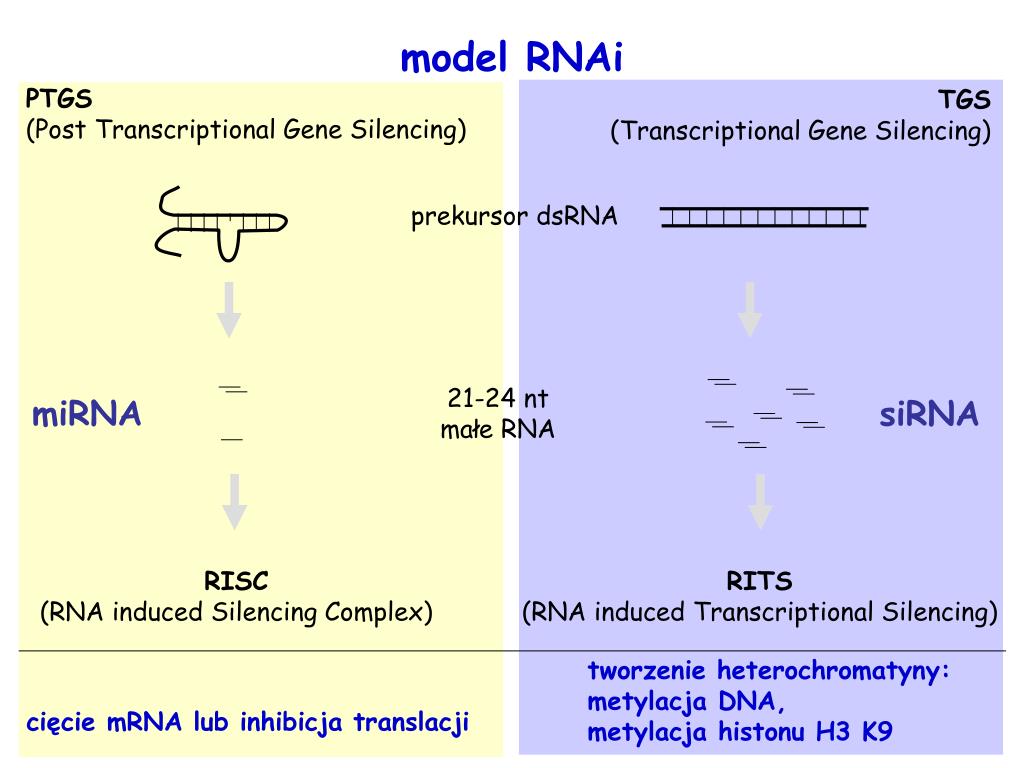 model RNAi

PTGS
(Post Transcriptional Gene Silencing)

TGS
(Transcriptional Gene Silencing)

prekursor dsRNA

miRNA

21-24 nt
małe RNA

siRNA

RISC
(RNA induced Silencing Complex)

RITS
(RNA induced Transcriptional Silencing)

cięcie mRNA lub inhibicja translacji

tworzenie heterochromatyny:
metylacja DNA,
metylacja histonu H3 K9